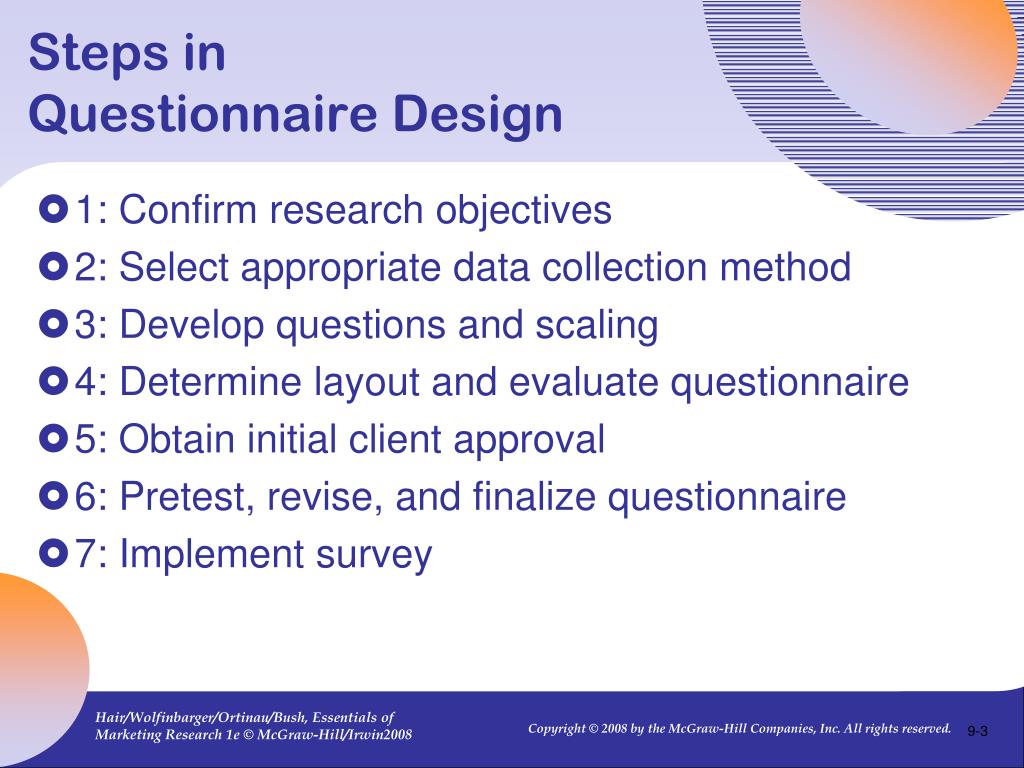 Steps in
Questionnaire Design

1: Confirm research objectives
2: Select appropriate data collection method
3: Develop questions and scaling
4: Determine layout and evaluate questionnaire
5: Obtain initial client approval
6: Pretest, revise, and finalize questionnaire
7: Implement survey

Hair/Wolfinbarger/Ortinau/Bush, Essentials of Marketing Research 1e © McGraw-Hill/Irwin2008

Copyright © 2008 by the McGraw-Hill Companies, Inc. All rights reserved.

9-3